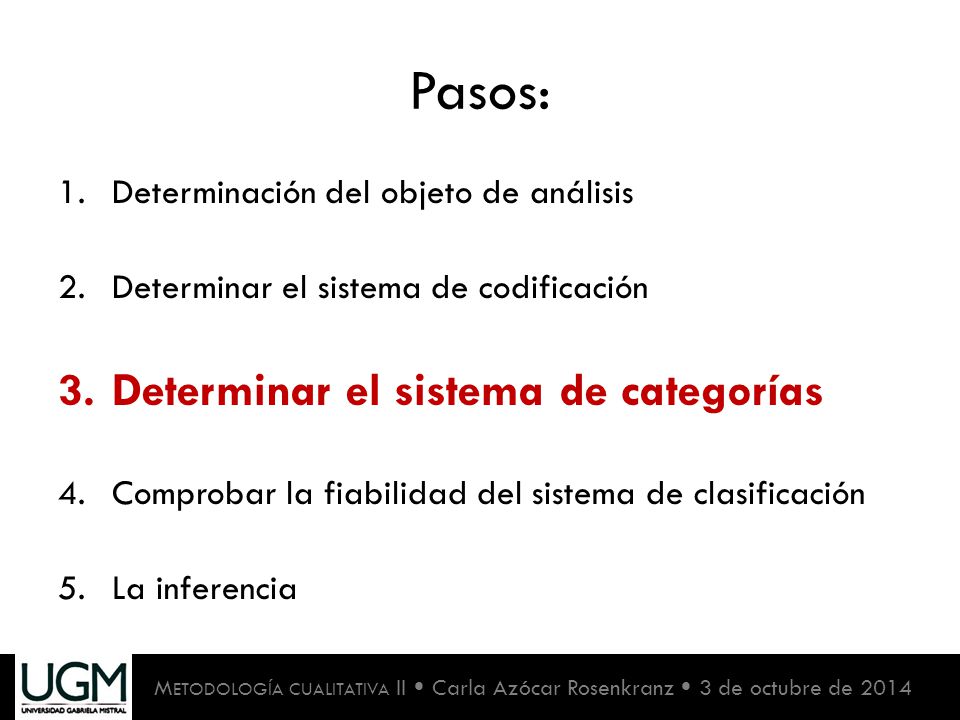 Pasos:

1. Determinación del objeto de análisis

2. Determinar el sistema de codificación

3. Determinar el sistema de categorías

4. Comprobar la fiabilidad del sistema de clasificación

5. La inferencia

UGM
UNIVERSIDAD GABRIELA MISTRAL

METODOLOGÍA CUALITATIVA II • Carla Azócar Rosenkranz • 3 de octubre de 2014